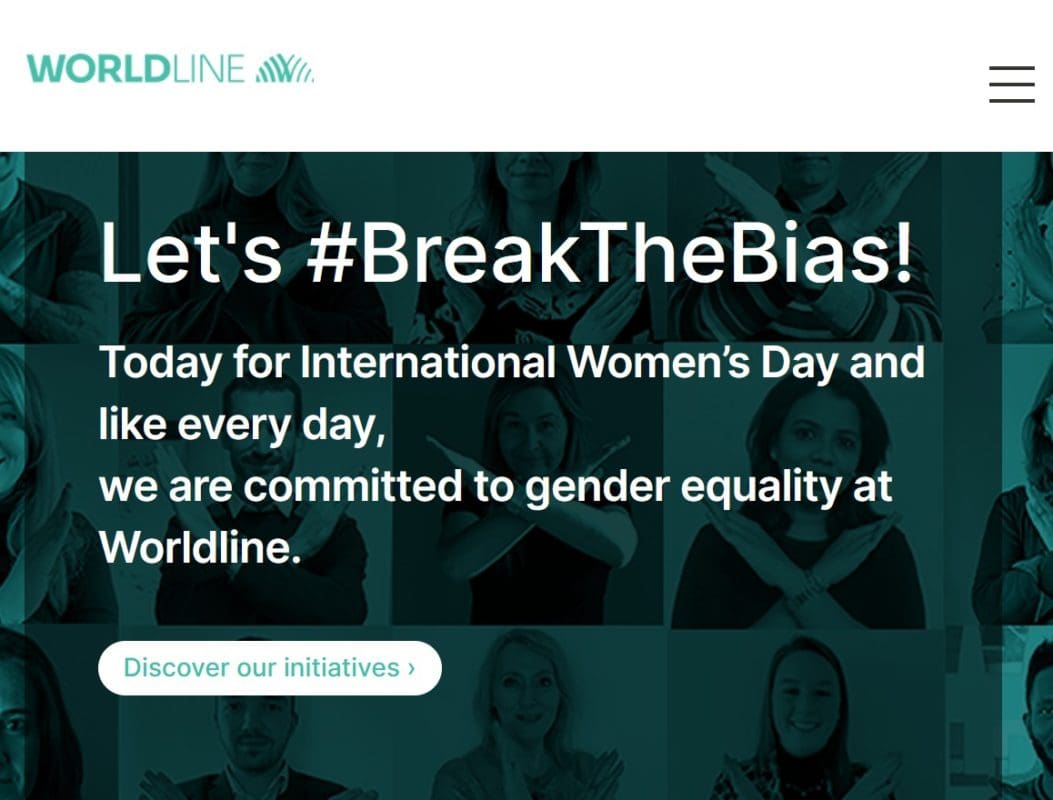 WORLDLINE

Let's #BreakTheBias!

Today for International Women's Day and like every day,
we are committed to gender equality at Worldline.

Discover our initiatives ›